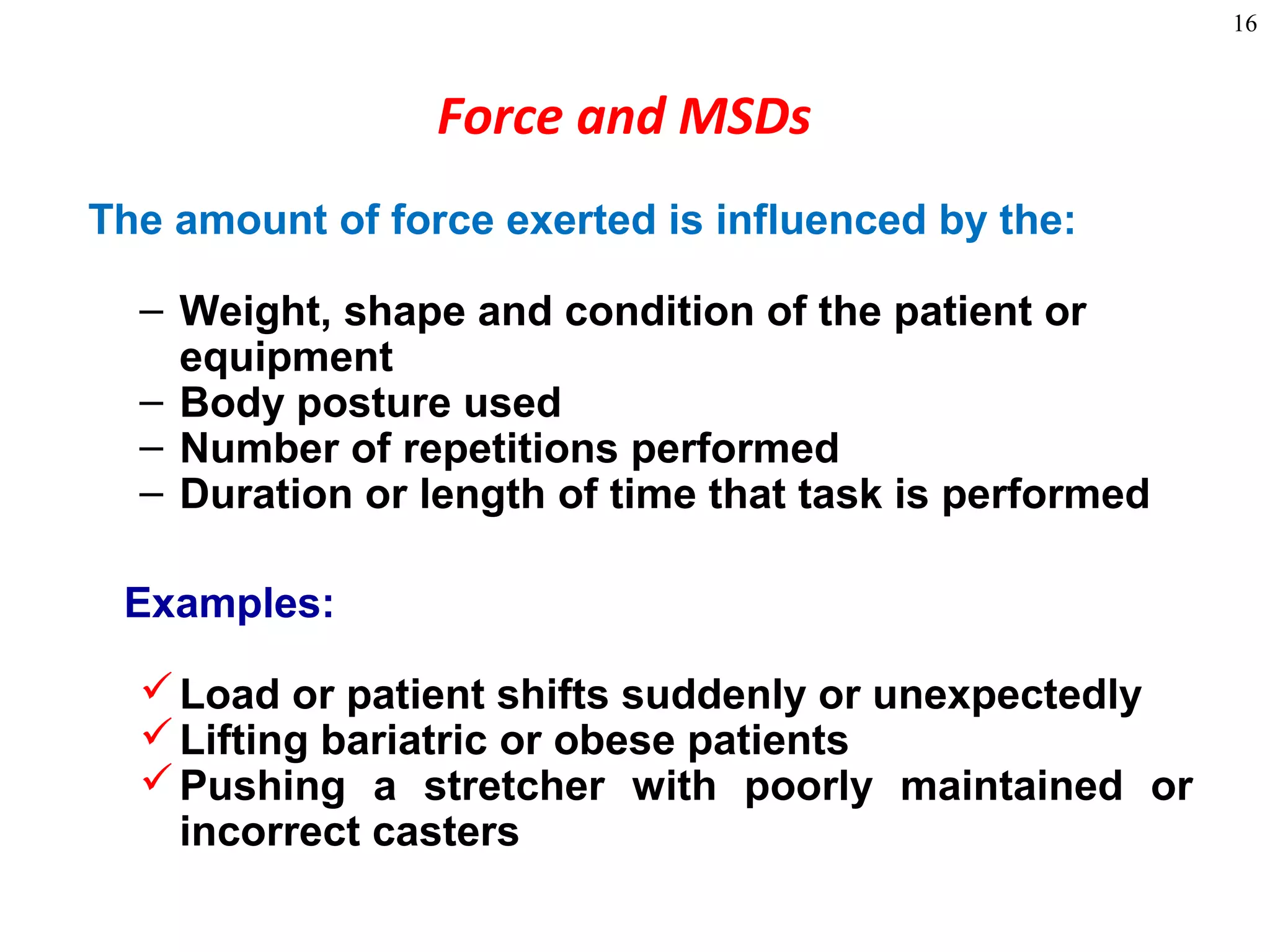 16

Force and MSDs

The amount of force exerted is influenced by the:

– Weight, shape and condition of the patient or equipment
– Body posture used
– Number of repetitions performed
– Duration or length of time that task is performed

Examples:

✓ Load or patient shifts suddenly or unexpectedly
✓ Lifting bariatric or obese patients
✓ Pushing a stretcher with poorly maintained or incorrect casters